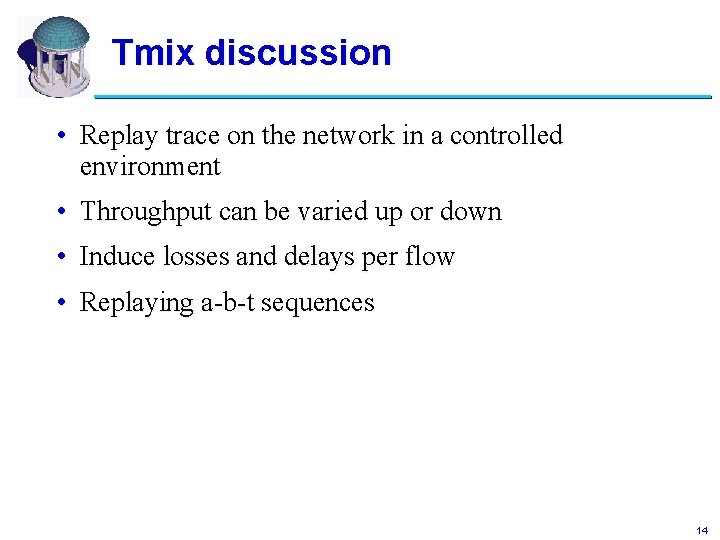 Tmix discussion

• Replay trace on the network in a controlled environment

• Throughput can be varied up or down

• Induce losses and delays per flow

• Replaying a-b-t sequences

14